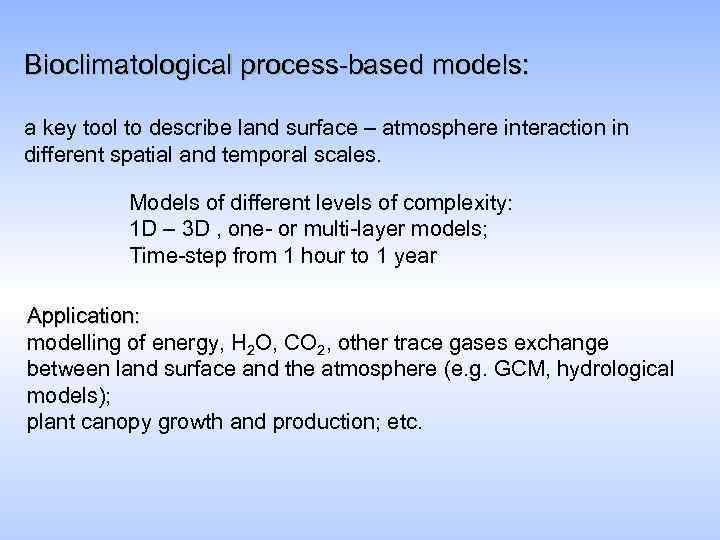 Bioclimatological process-based models:

a key tool to describe land surface – atmosphere interaction in different spatial and temporal scales.

Models of different levels of complexity:
1D – 3D , one- or multi-layer models;
Time-step from 1 hour to 1 year

Application:
modelling of energy, $H_2O$, $CO_2$, other trace gases exchange between land surface and the atmosphere (e.g. GCM, hydrological models);
plant canopy growth and production; etc.